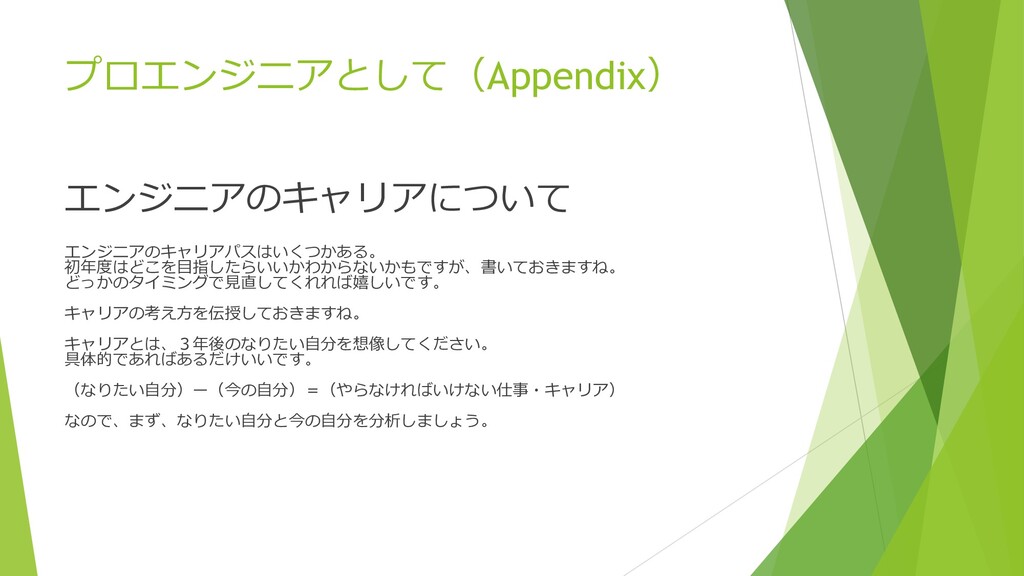 プロエンジニアとして（Appendix）

エンジニアのキャリアについて

エンジニアのキャリアパスはいくつかある。
初年度はどこを目指したらいいかわからないかもですが、書いておきますね。
どっかのタイミングで見直してくれれば嬉しいです。

キャリアの考え方を伝授しておきますね。

キャリアとは、３年後のなりたい自分を想像してください。
具体的であればあるだけいいです。

（なりたい自分）ー（今の自分）＝（やらなければいけない仕事・キャリア）

なので、まず、なりたい自分と今の自分を分析しましょう。